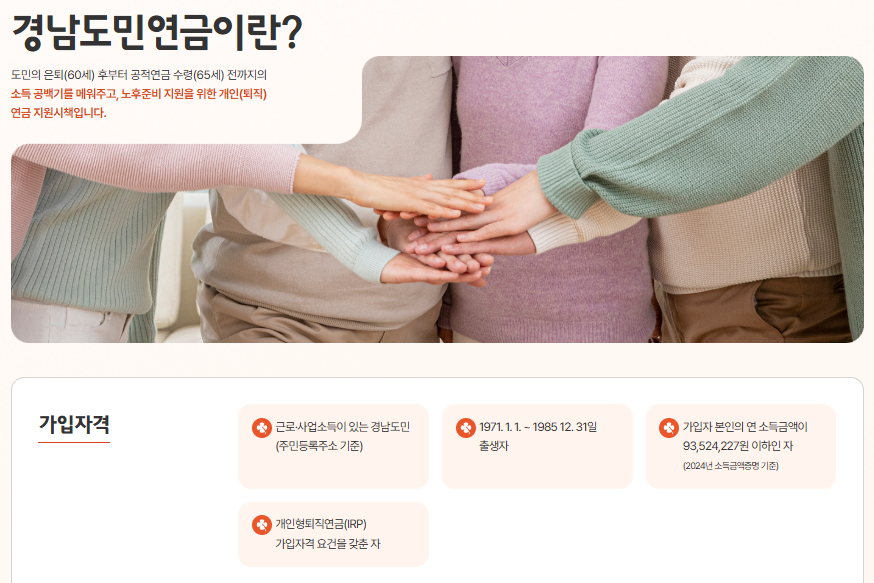 경남도민연금이란?

도민의 은퇴(60세) 후부터 공적연금 수령(65세) 전까지의 소득 공백기를 메워주고, 노후준비 지원을 위한 개인(퇴직) 연금 지원시책입니다.

가입자격

근로·사업소득이 있는 경남도민 (주민등록주소 기준)

1971. 1. 1. ~ 1985 12. 31일 출생자

가입자 본인의 연 소득금액이 93,524,227원 이하인 자 (2024년 소득금액증명 기준)

개인형퇴직연금(IRP) 가입자격 요건을 갖춘 자